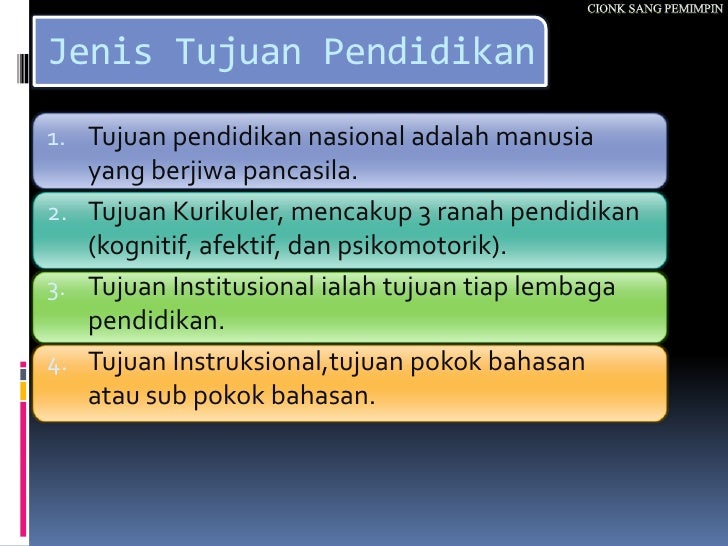 CIONK SANG PEMIMPIN

Jenis Tujuan Pendidikan

1. Tujuan pendidikan nasional adalah manusia yang berjiwa pancasila.
2. Tujuan Kurikuler, mencakup 3 ranah pendidikan (kognitif, afektif, dan psikomotorik).
3. Tujuan Institusional ialah tujuan tiap lembaga pendidikan.
4. Tujuan Instruksional,tujuan pokok bahasan atau sub pokok bahasan.